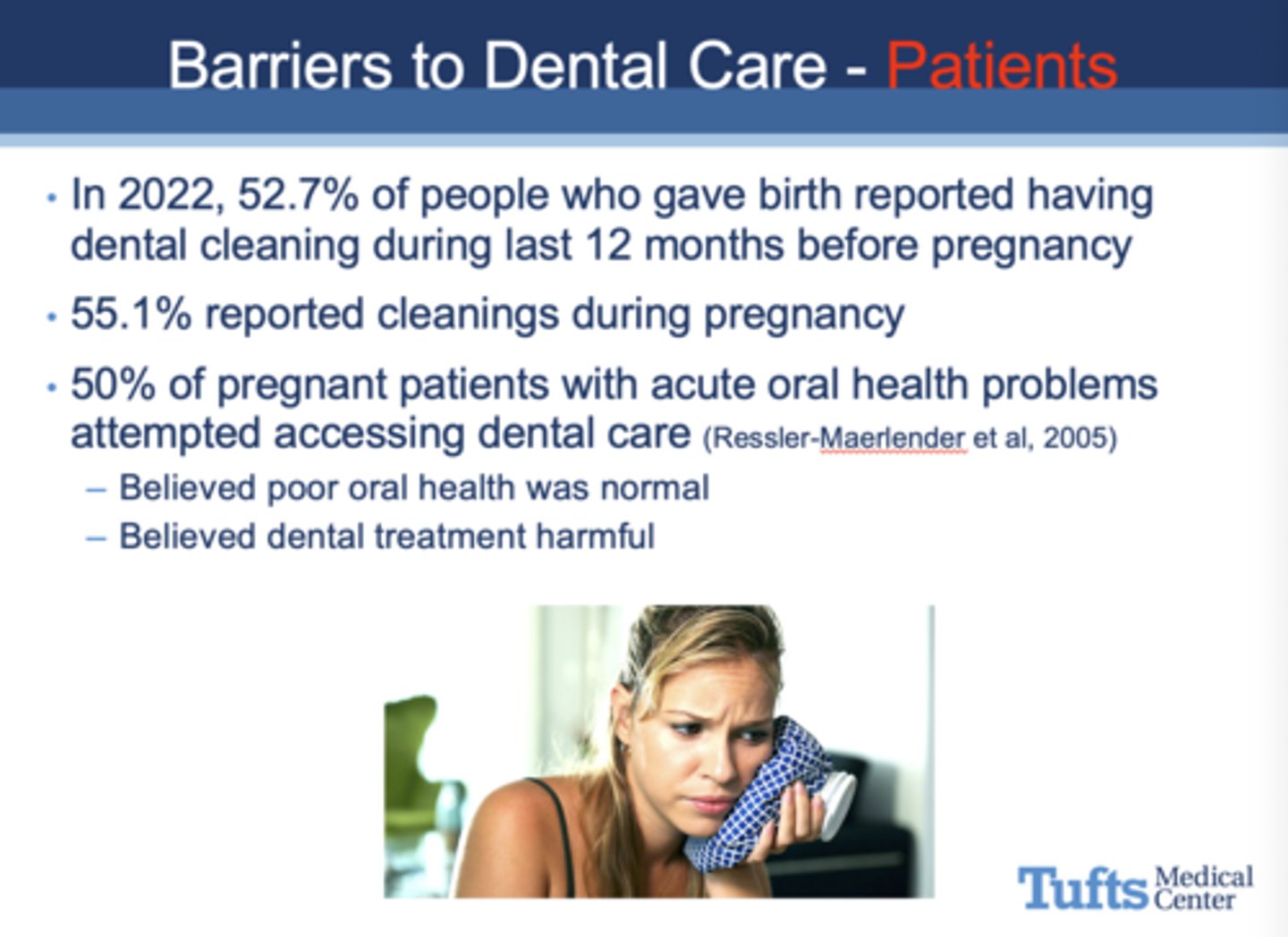 Barriers to Dental Care - Patients

• In 2022, 52.7% of people who gave birth reported having dental cleaning during last 12 months before pregnancy

• 55.1% reported cleanings during pregnancy

• 50% of pregnant patients with acute oral health problems attempted accessing dental care (Ressler-Maerlender et al, 2005)
– Believed poor oral health was normal
– Believed dental treatment harmful

Tufts Medical Center